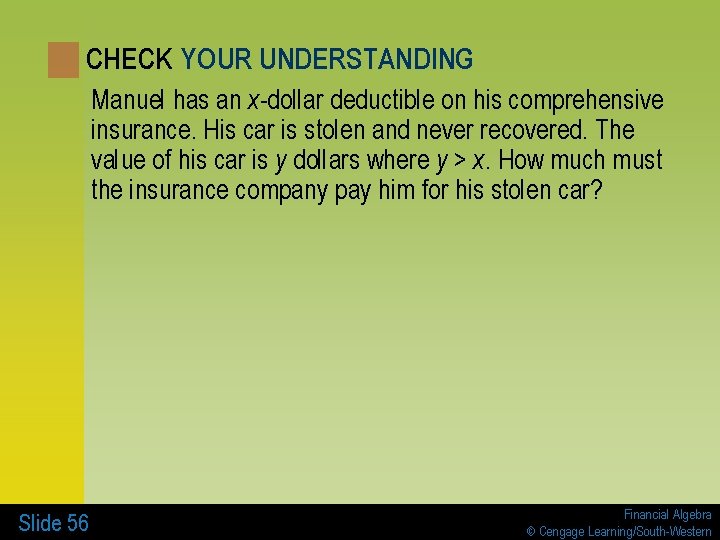 CHECK YOUR UNDERSTANDING

Manuel has an $x$-dollar deductible on his comprehensive insurance. His car is stolen and never recovered. The value of his car is $y$ dollars where $y > x$. How much must the insurance company pay him for his stolen car?

Slide 56

Financial Algebra
© Cengage Learning/South-Western